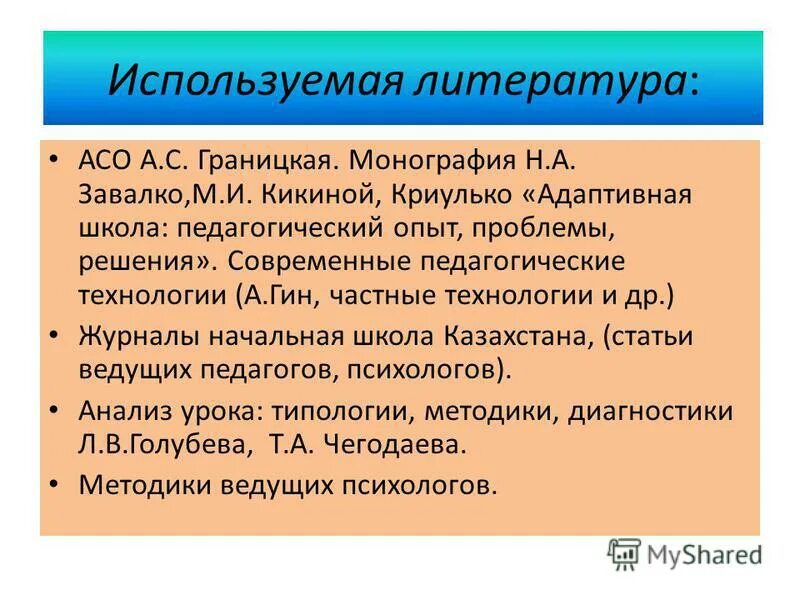 Используемая литература:

• АСО А.С. Границкая. Монография Н.А. Завалко,М.И. Кикиной, Криулько «Адаптивная школа: педагогический опыт, проблемы, решения». Современные педагогические технологии (А.Гин, частные технологии и др.)

• Журналы начальная школа Казахстана, (статьи ведущих педагогов, психологов).

• Анализ урока: типологии, методики, диагностики Л.В.Голубева, Т.А. Чегодаева.

• Методики ведущих психологов.

MyShared